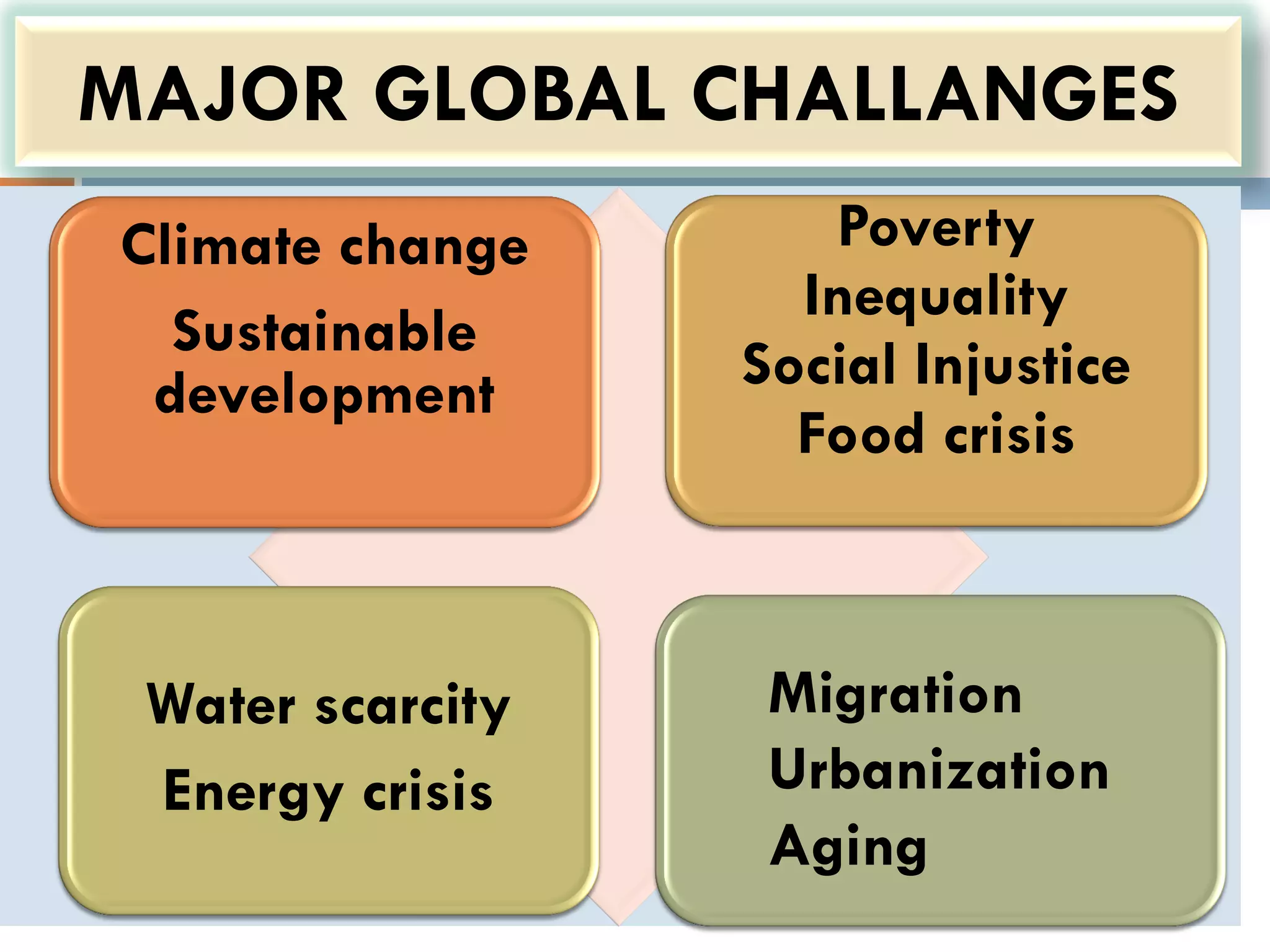 MAJOR GLOBAL CHALLANGES

Climate change

Sustainable development

Poverty
Inequality
Social Injustice
Food crisis

Water scarcity

Energy crisis

Migration
Urbanization
Aging